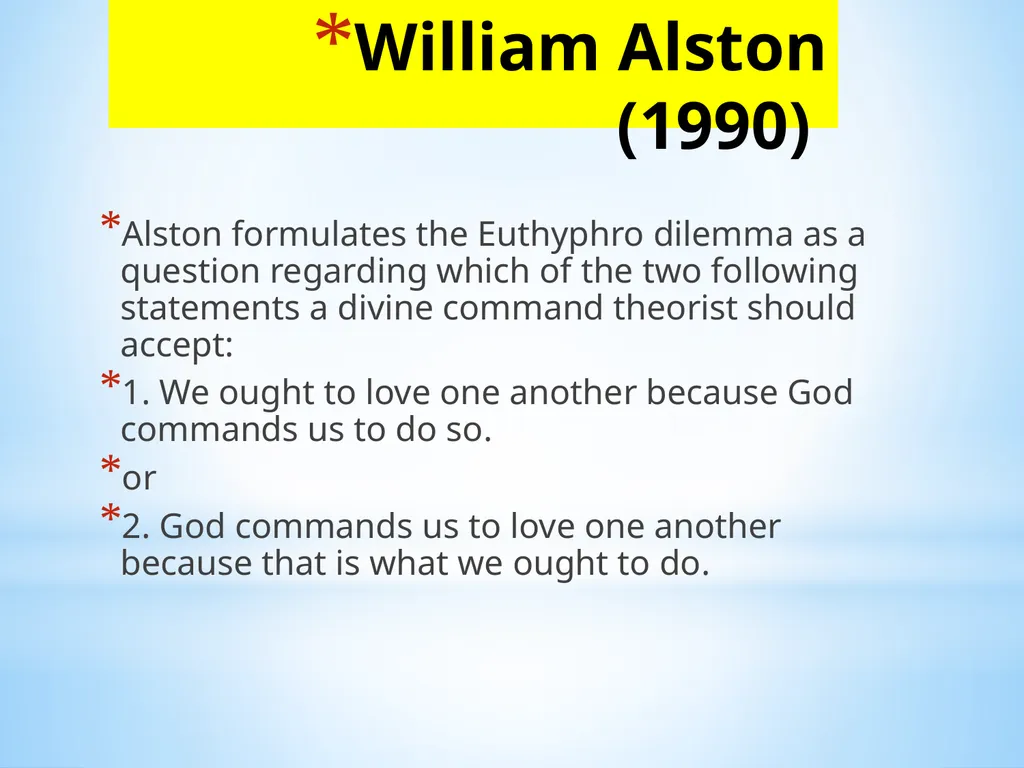 *William Alston (1990)

*Alston formulates the Euthyphro dilemma as a question regarding which of the two following statements a divine command theorist should accept:

*1. We ought to love one another because God commands us to do so.

*or

*2. God commands us to love one another because that is what we ought to do.